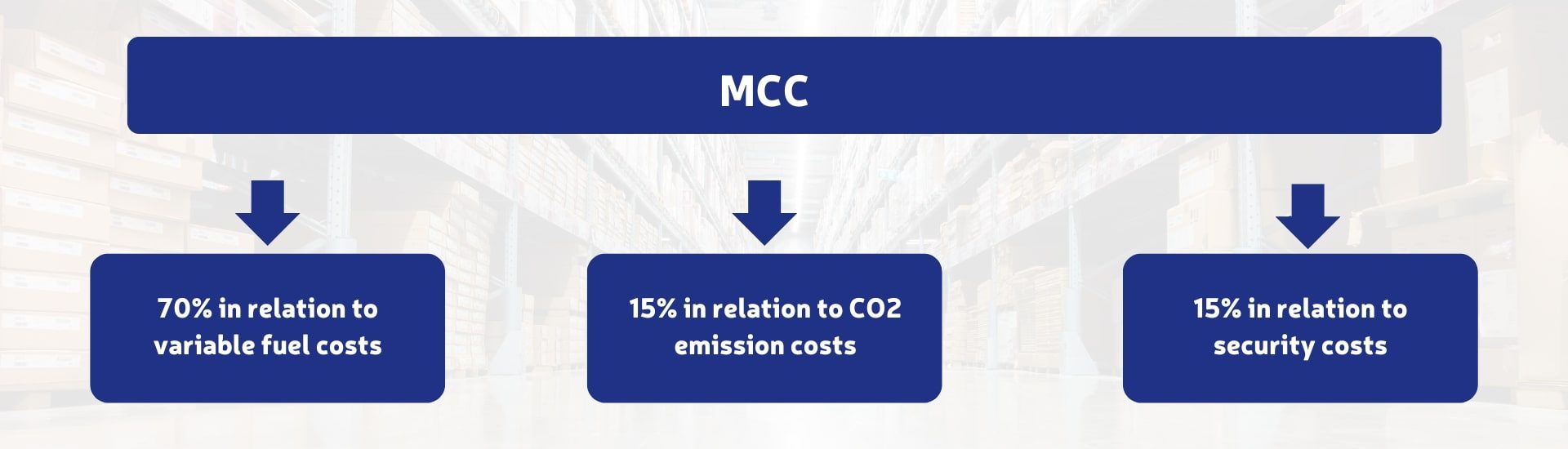 MCC

70% in relation to variable fuel costs

15% in relation to CO2 emission costs

15% in relation to security costs